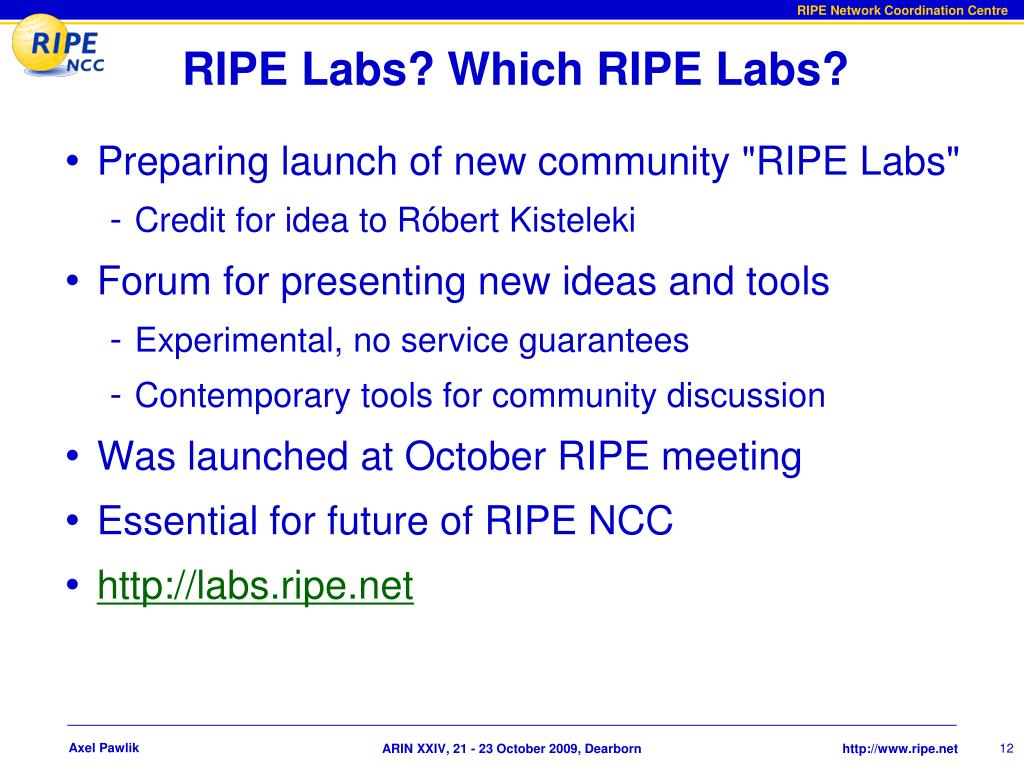 RIPE Network Coordination Centre

RIPE NCC

RIPE Labs? Which RIPE Labs?

• Preparing launch of new community "RIPE Labs"
- Credit for idea to Róbert Kisteleki
• Forum for presenting new ideas and tools
- Experimental, no service guarantees
- Contemporary tools for community discussion
• Was launched at October RIPE meeting
• Essential for future of RIPE NCC
• http://labs.ripe.net

Axel Pawlik ARIN XXIV, 21 - 23 October 2009, Dearborn http://www.ripe.net 12